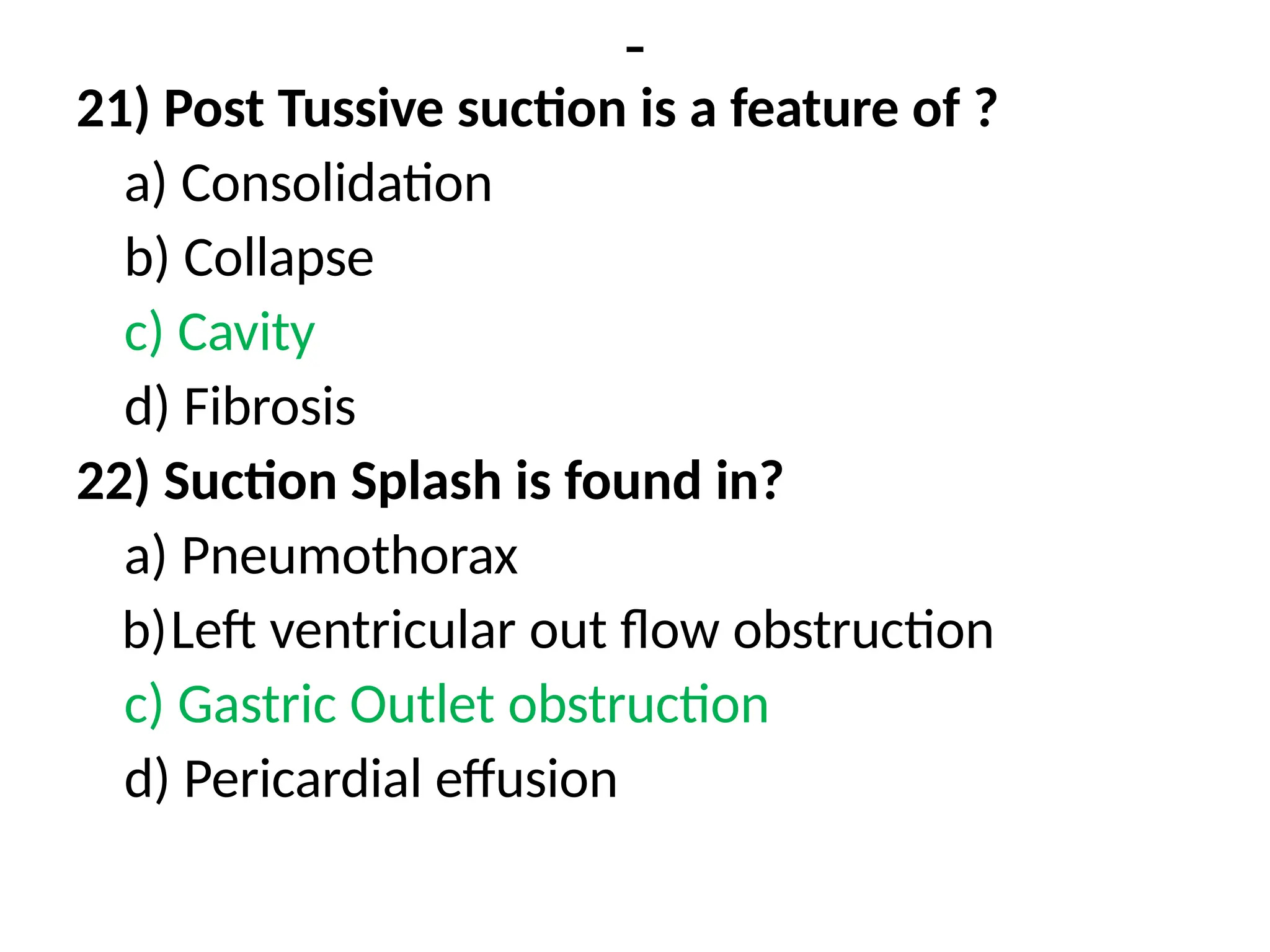 -

21) Post Tussive suction is a feature of ?

a) Consolidation

b) Collapse

c) Cavity

d) Fibrosis

22) Suction Splash is found in?

a) Pneumothorax

b)Left ventricular out flow obstruction

c) Gastric Outlet obstruction

d) Pericardial effusion